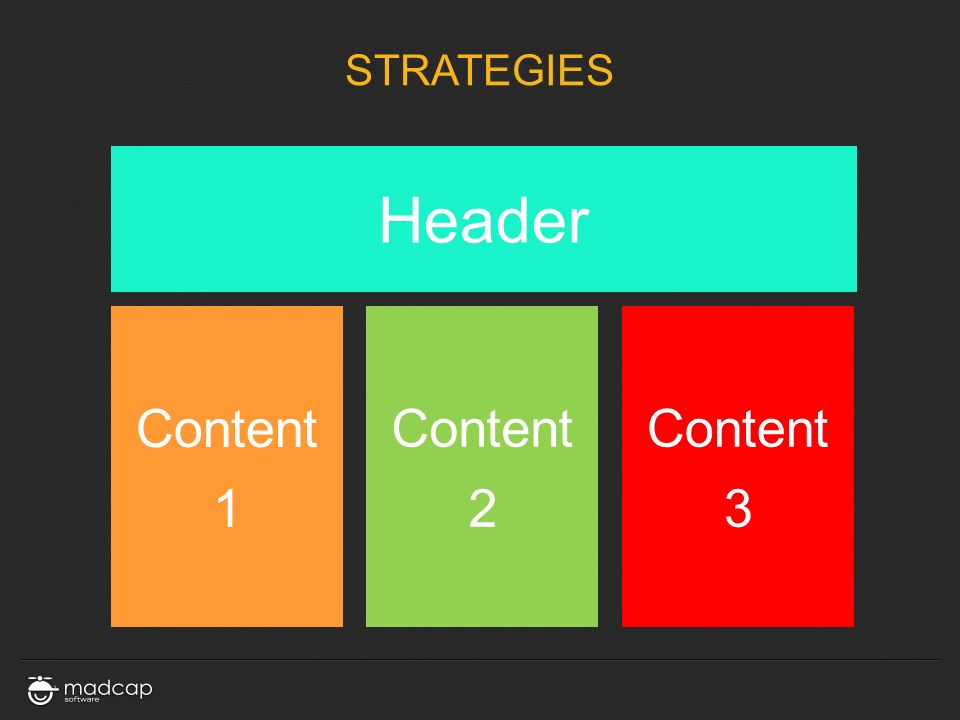 STRATEGIES

Header

Content 1

Content 2

Content 3

madcap software